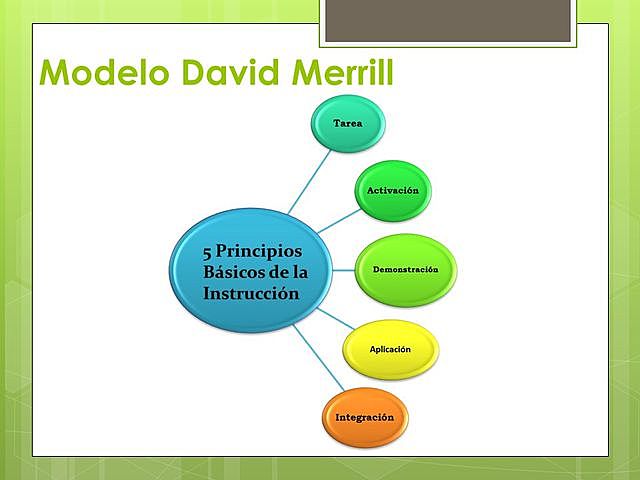 Modelo David Merrill

5 Principios Básicos de la Instrucción

Tarea

Activación

Demonstración

Aplicación

Integración